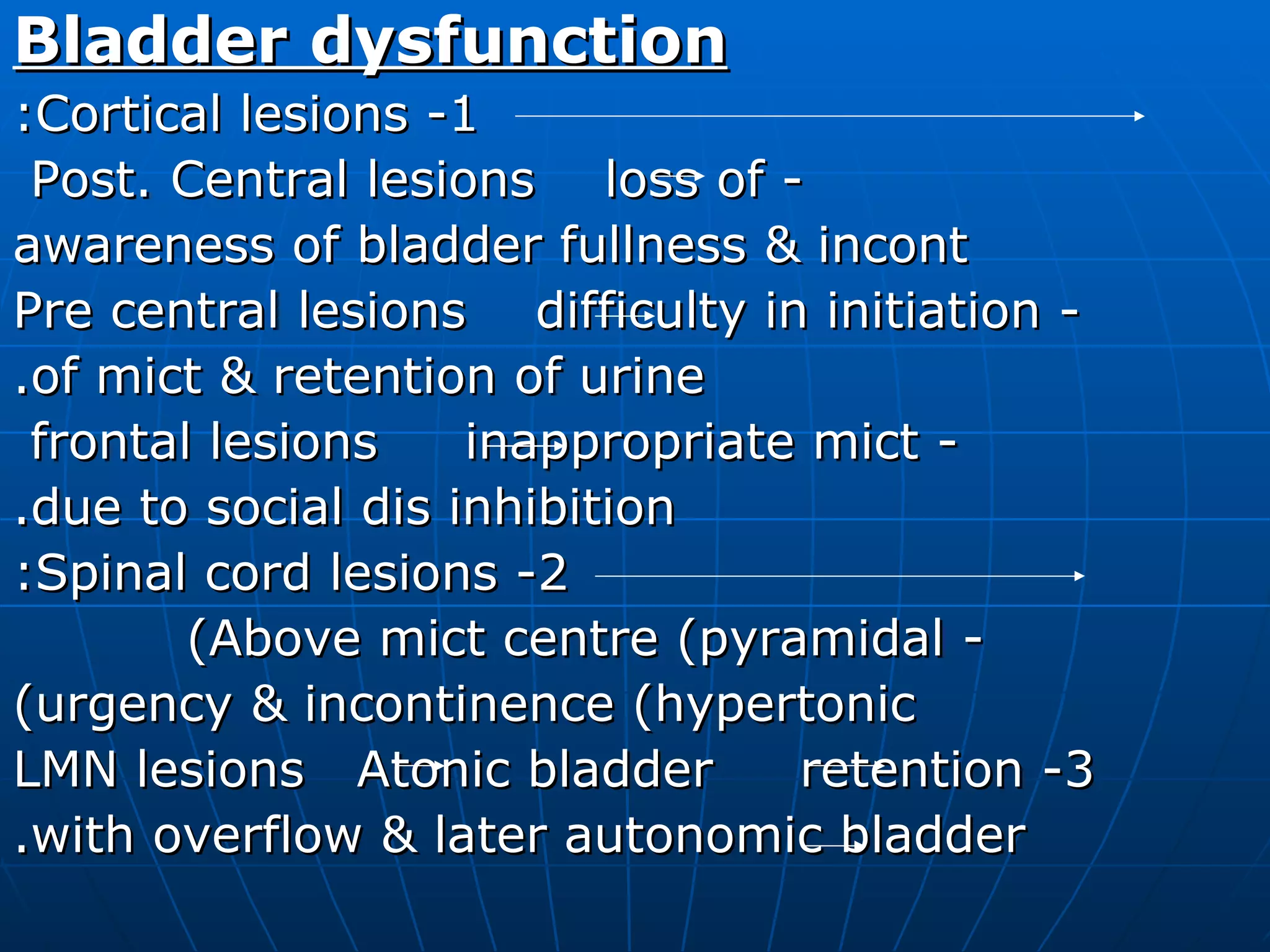 Bladder dysfunction

:Cortical lesions -1

Post. Central lesions loss of - awareness of bladder fullness & incont

Pre central lesions difficulty in initiation - .of mict & retention of urine

frontal lesions inappropriate mict - .due to social dis inhibition

:Spinal cord lesions -2

(Above mict centre (pyramidal - (urgency & incontinence (hypertonic

LMN lesions Atonic bladder retention -3 .with overflow & later autonomic bladder